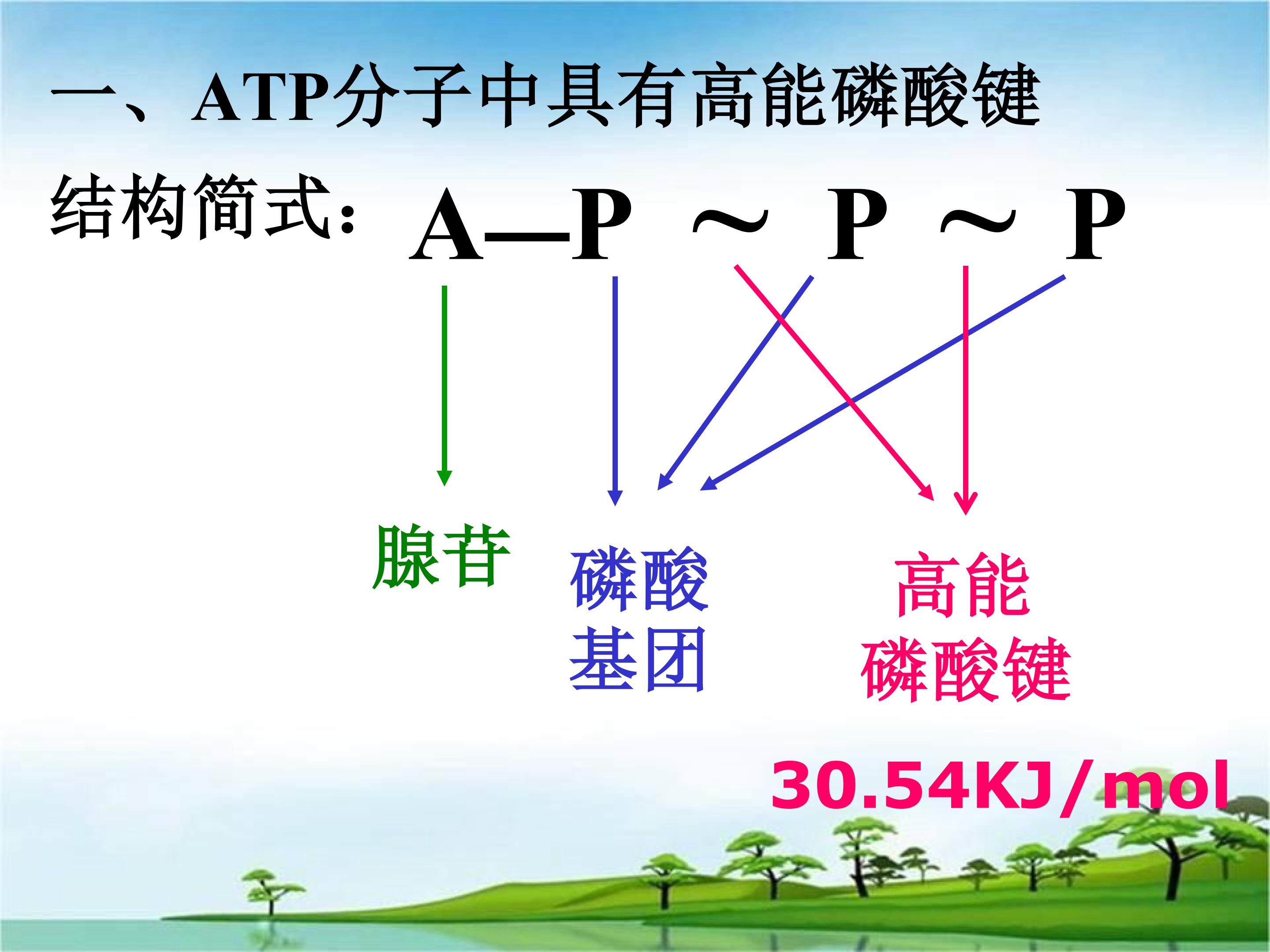 一、ATP分子中具有高能磷酸键

结构简式：A—P ~ P ~ P

腺苷

磷酸基团

高能磷酸键

30.54KJ/mol